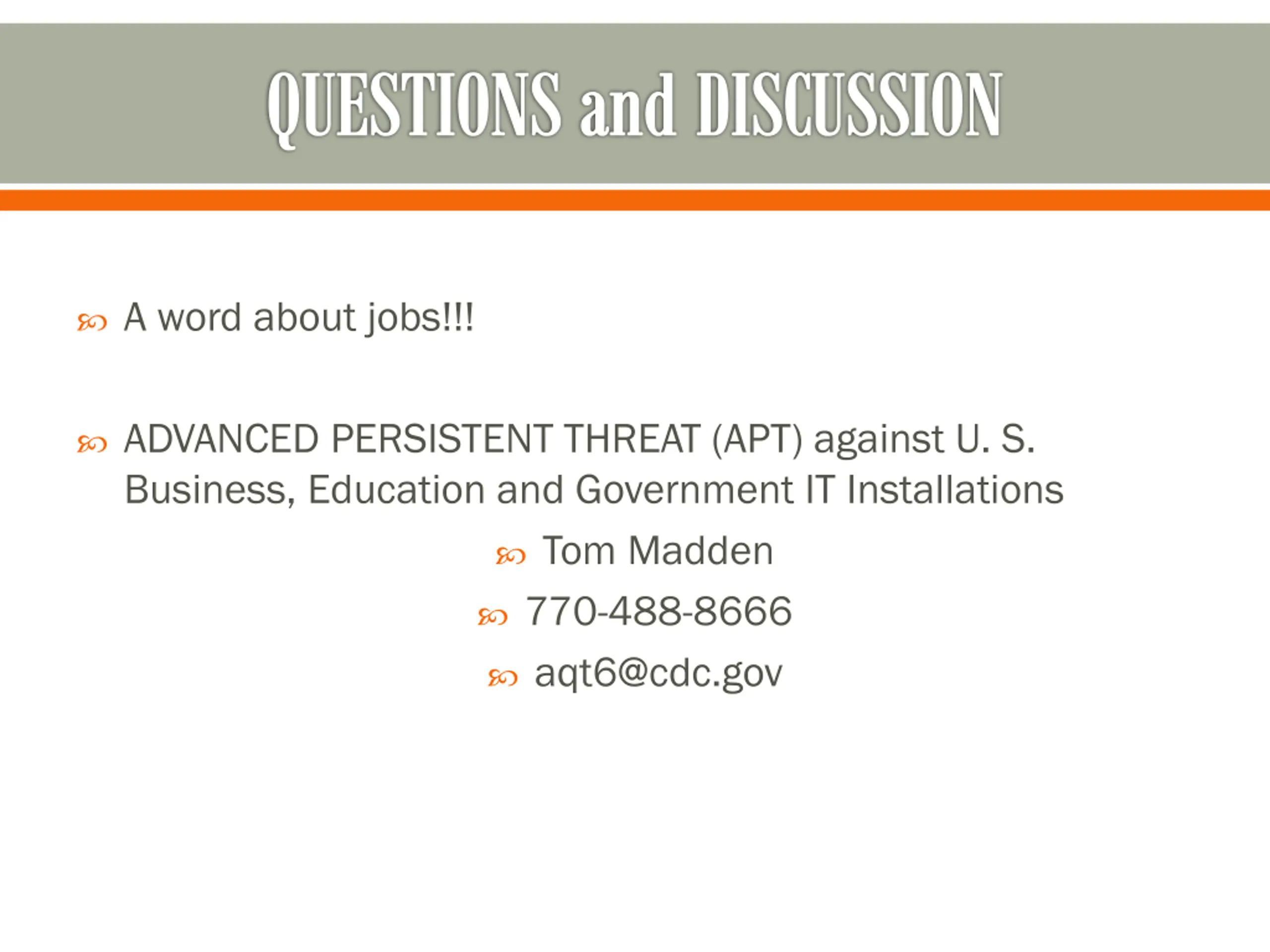 QUESTIONS and DISCUSSION

A word about jobs!!!

ADVANCED PERSISTENT THREAT (APT) against U. S. Business, Education and Government IT Installations

Tom Madden

770-488-8666

aqt6@cdc.gov